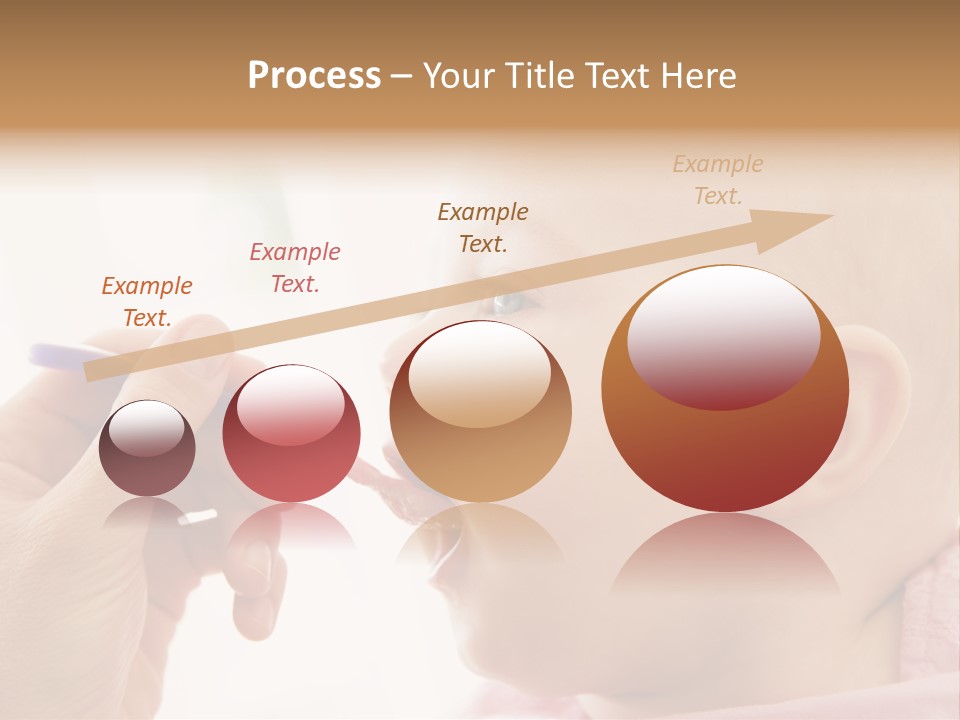 Process – Your Title Text Here

Example Text.

Example Text.

Example Text.

Example Text.